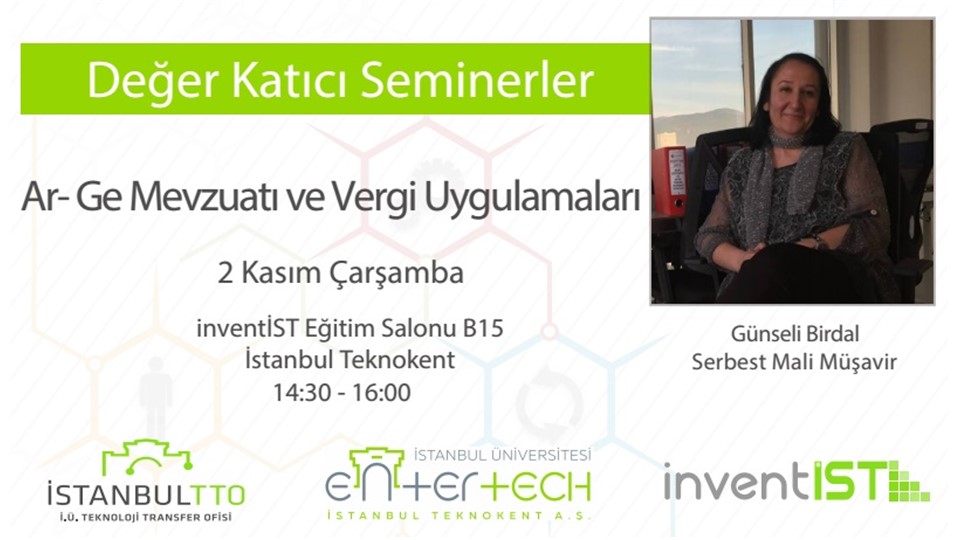 Değer Katıcı Seminerler

Ar- Ge Mevzuatı ve Vergi Uygulamaları

2 Kasım Çarşamba

inventİST Eğitim Salonu B15
İstanbul Teknokent
14:30 - 16:00

Günseli Birdal
Serbest Mali Müşavir

İSTANBULTTO
İ.Ü. TEKNOLOJİ TRANSFER OFİSİ

İSTANBUL ÜNİVERSİTESİ
ENTERTECH
İSTANBUL TEKNOKENT A.Ş.

inventIST